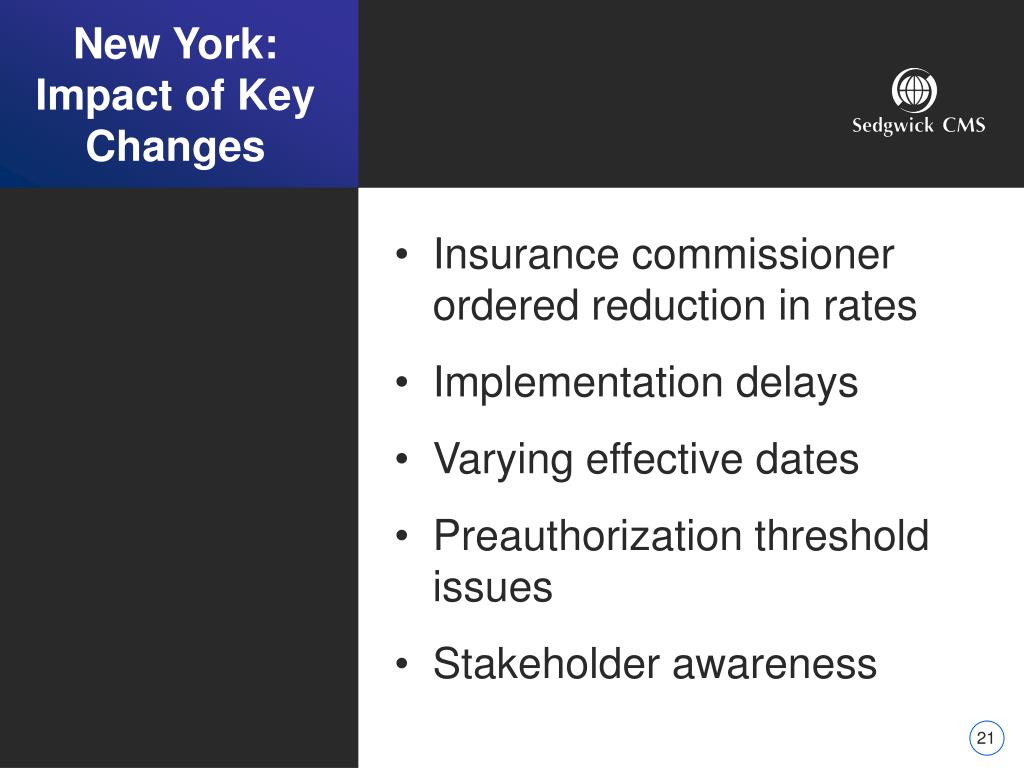 New York: Impact of Key Changes

Sedgwick CMS

• Insurance commissioner ordered reduction in rates
• Implementation delays
• Varying effective dates
• Preauthorization threshold issues
• Stakeholder awareness

21